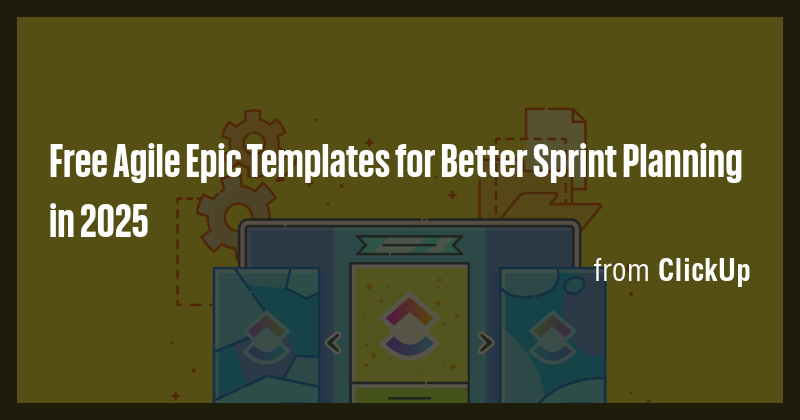 Free Agile Epic Templates for Better Sprint Planning in 2025

from ClickUp